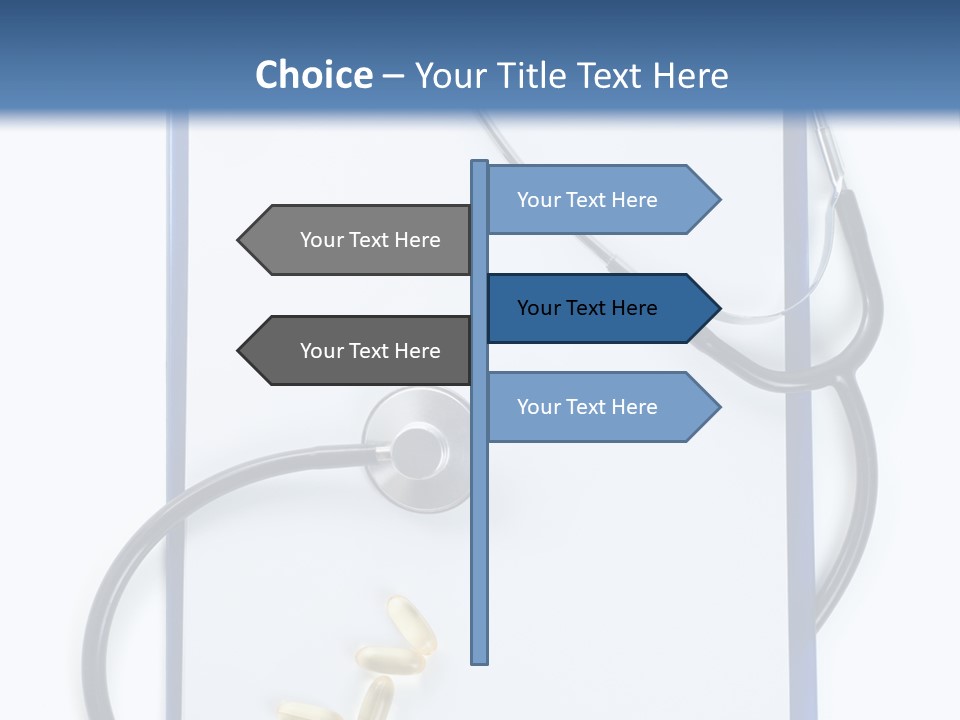 Choice – Your Title Text Here

Your Text Here

Your Text Here

Your Text Here

Your Text Here

Your Text Here